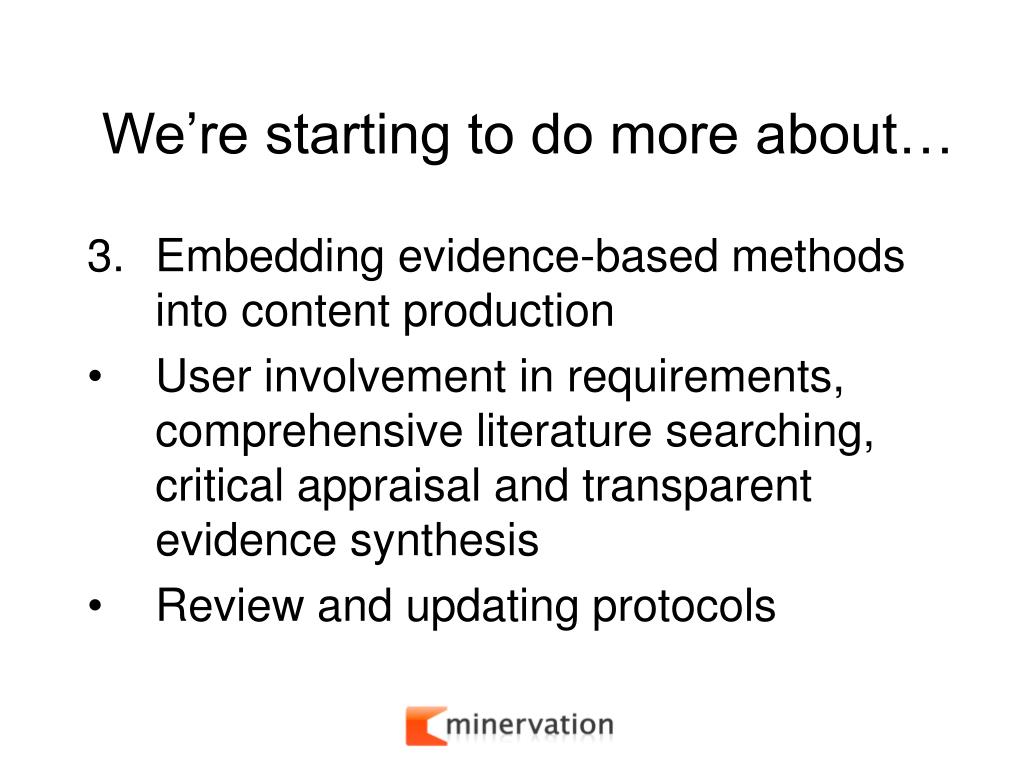 We’re starting to do more about…

3. Embedding evidence-based methods into content production

• User involvement in requirements, comprehensive literature searching, critical appraisal and transparent evidence synthesis

• Review and updating protocols

minervation